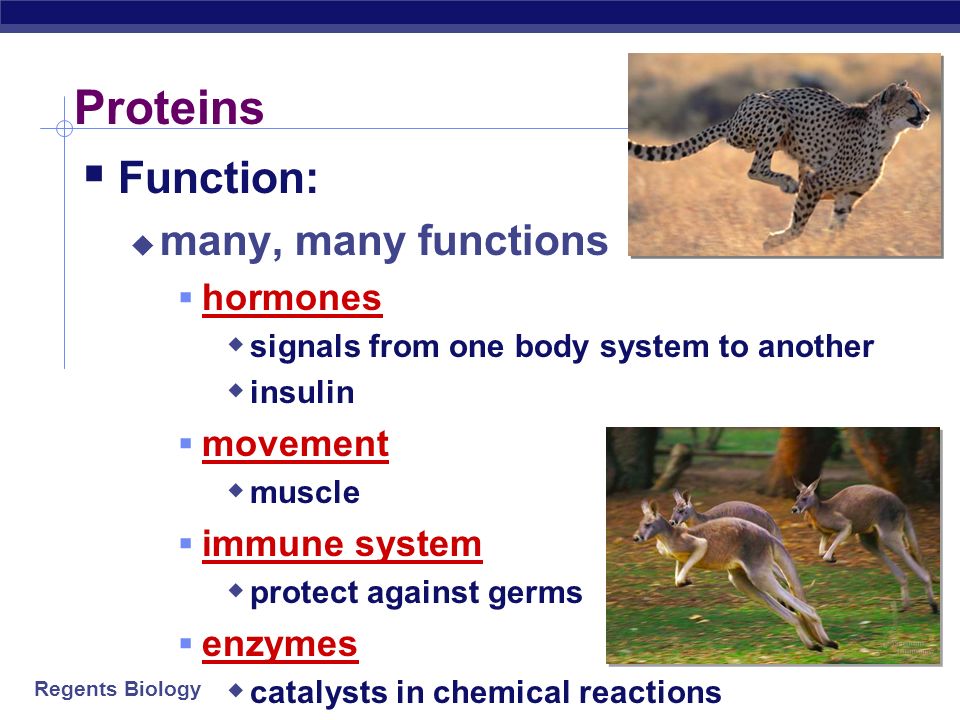 Proteins

Function:

many, many functions

hormones

signals from one body system to another

insulin

movement

muscle

immune system

protect against germs

enzymes

catalysts in chemical reactions

Regents Biology